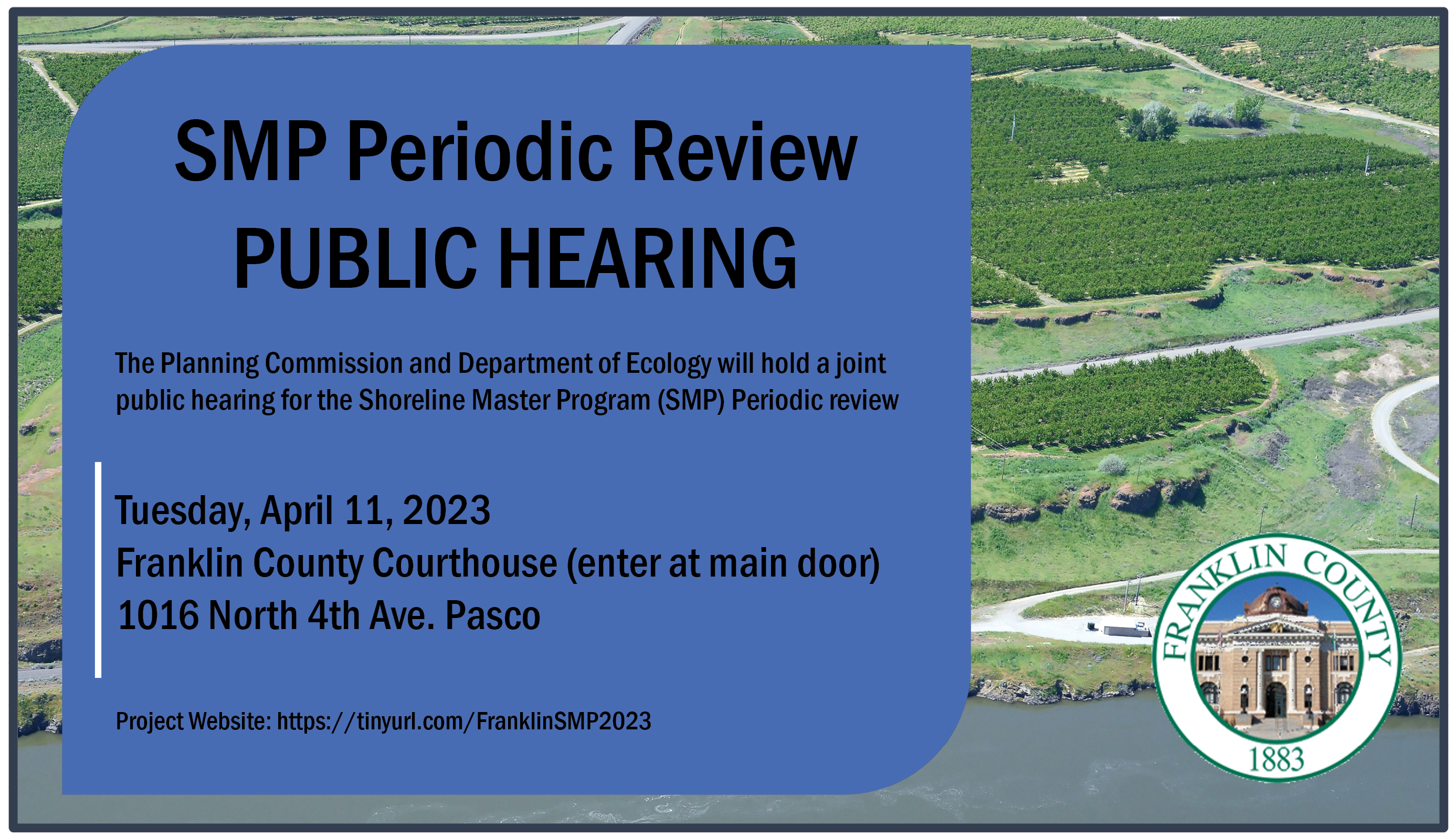 SMP Periodic Review
PUBLIC HEARING

The Planning Commission and Department of Ecology will hold a joint public hearing for the Shoreline Master Program (SMP) Periodic review

Tuesday, April 11, 2023
Franklin County Courthouse (enter at main door)
1016 North 4th Ave. Pasco

Project Website: https://tinyurl.com/FranklinSMP2023

FRANKLIN COUNTY
1883